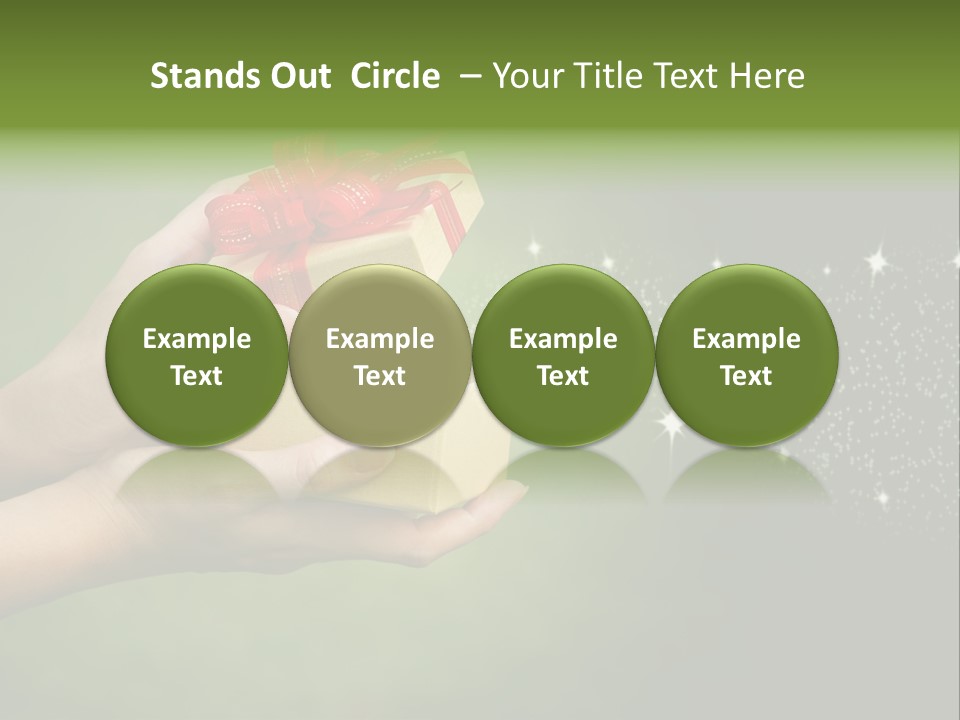 Stands Out Circle – Your Title Text Here

Example Text

Example Text

Example Text

Example Text